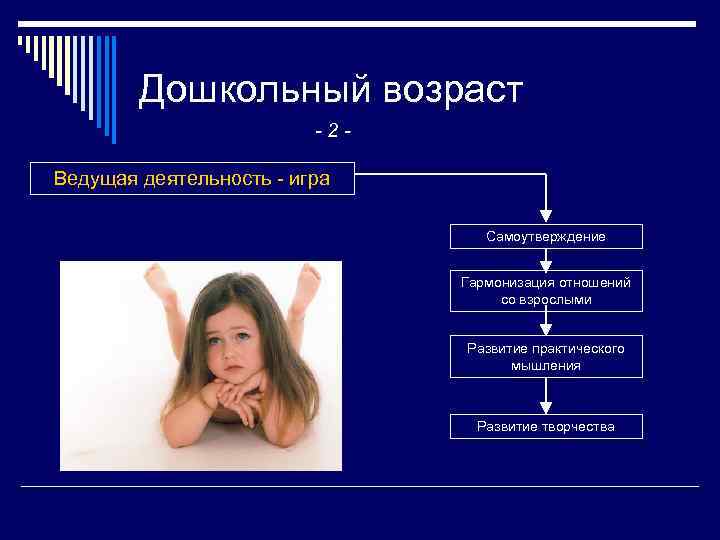 Дошкольный возраст

- 2 -

Ведущая деятельность - игра

Самоутверждение

Гармонизация отношений со взрослыми

Развитие практического мышления

Развитие творчества